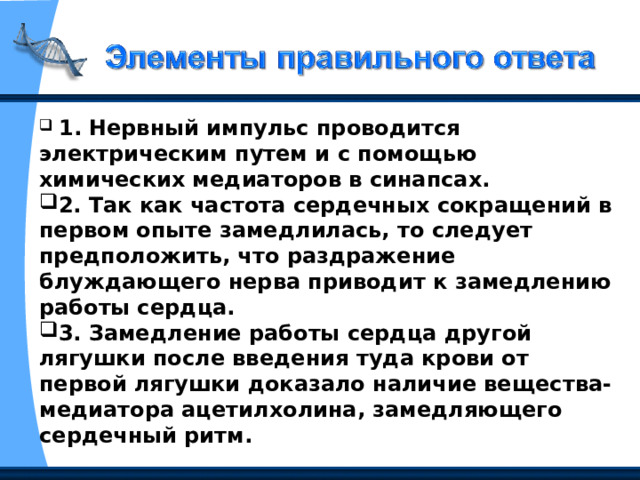 Элементы правильного ответа

1. Нервный импульс проводится электрическим путем и с помощью химических медиаторов в синапсах.

2. Так как частота сердечных сокращений в первом опыте замедлилась, то следует предположить, что раздражение блуждающего нерва приводит к замедлению работы сердца.

3. Замедление работы сердца другой лягушки после введения туда крови от первой лягушки доказало наличие вещества-медиатора ацетилхолина, замедляющего сердечный ритм.